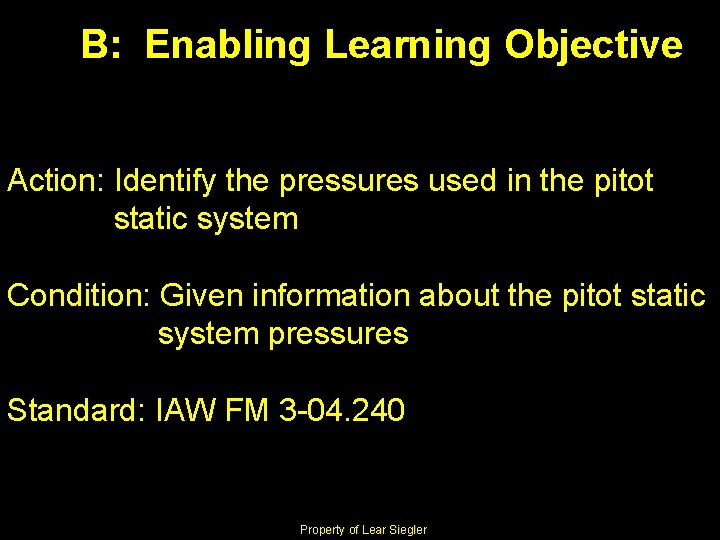 B: Enabling Learning Objective

Action: Identify the pressures used in the pitot static system

Condition: Given information about the pitot static system pressures

Standard: IAW FM 3-04.240

Property of Lear Siegler